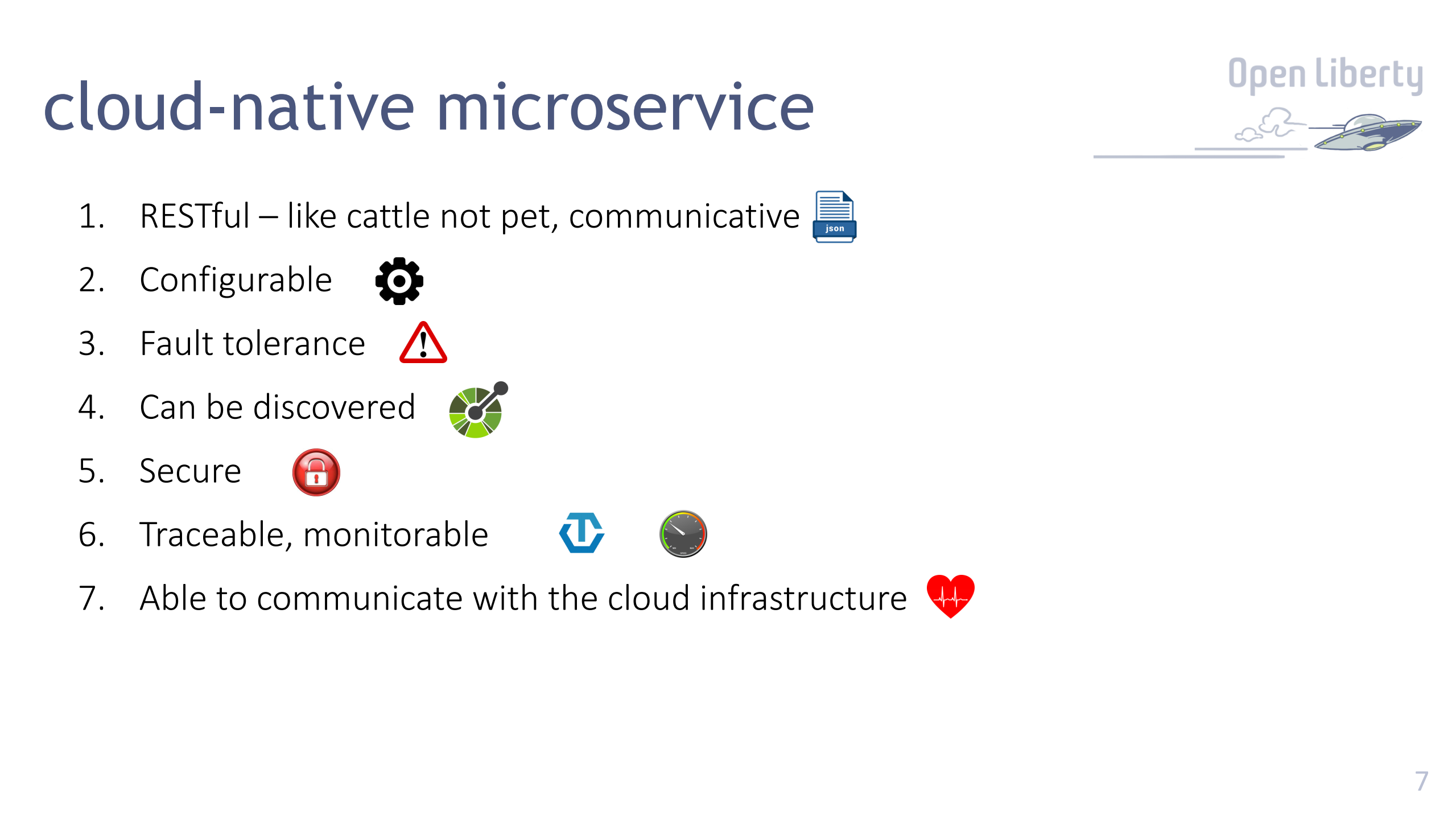 cloud-native microservice

Open Liberty

1. RESTful – like cattle not pet, communicative json
2. Configurable
3. Fault tolerance
4. Can be discovered
5. Secure
6. Traceable, monitorable
7. Able to communicate with the cloud infrastructure

7